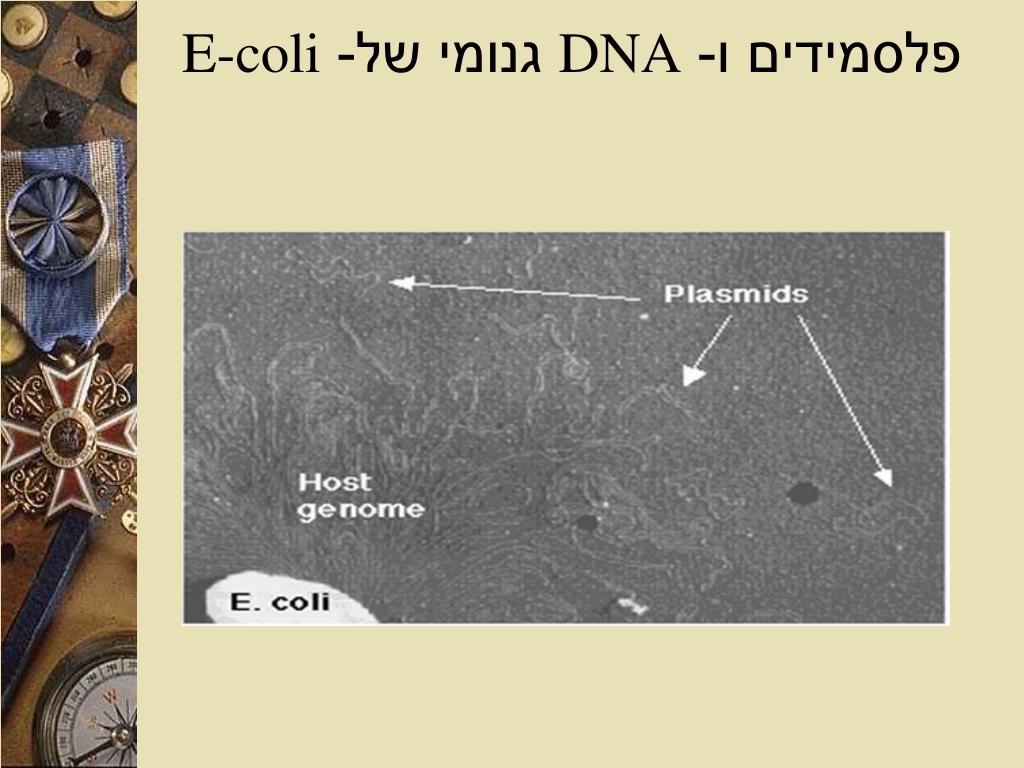 פלסמידים ו- DNA גנומי של- E-coli

Plasmids

Host genome

E. coli